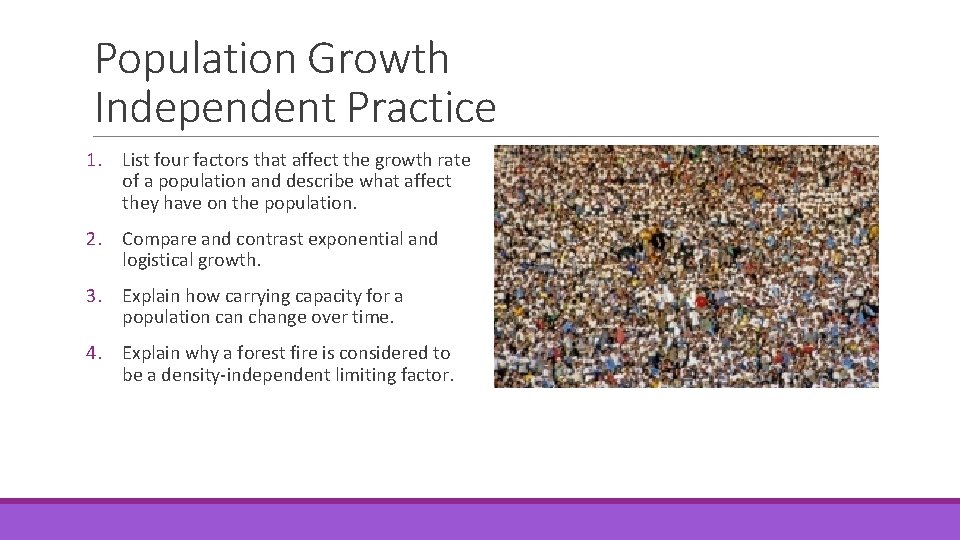 Population Growth Independent Practice

1. List four factors that affect the growth rate of a population and describe what affect they have on the population.

2. Compare and contrast exponential and logistical growth.

3. Explain how carrying capacity for a population can change over time.

4. Explain why a forest fire is considered to be a density-independent limiting factor.